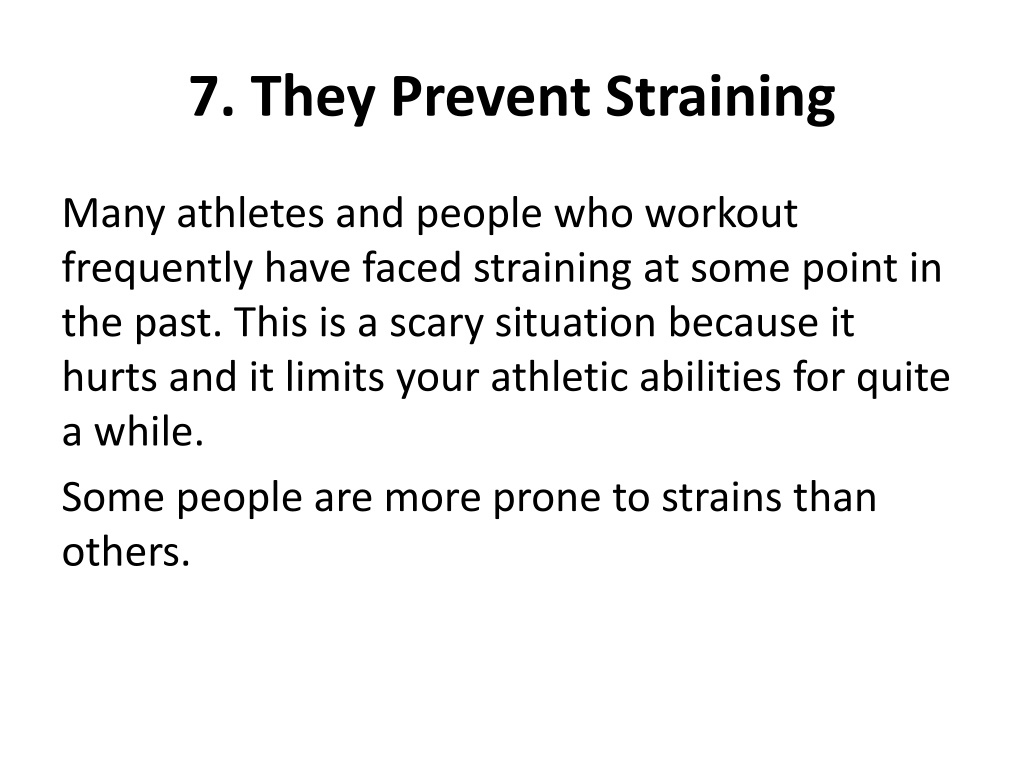 7. They Prevent Straining

Many athletes and people who workout frequently have faced straining at some point in the past. This is a scary situation because it hurts and it limits your athletic abilities for quite a while.

Some people are more prone to strains than others.